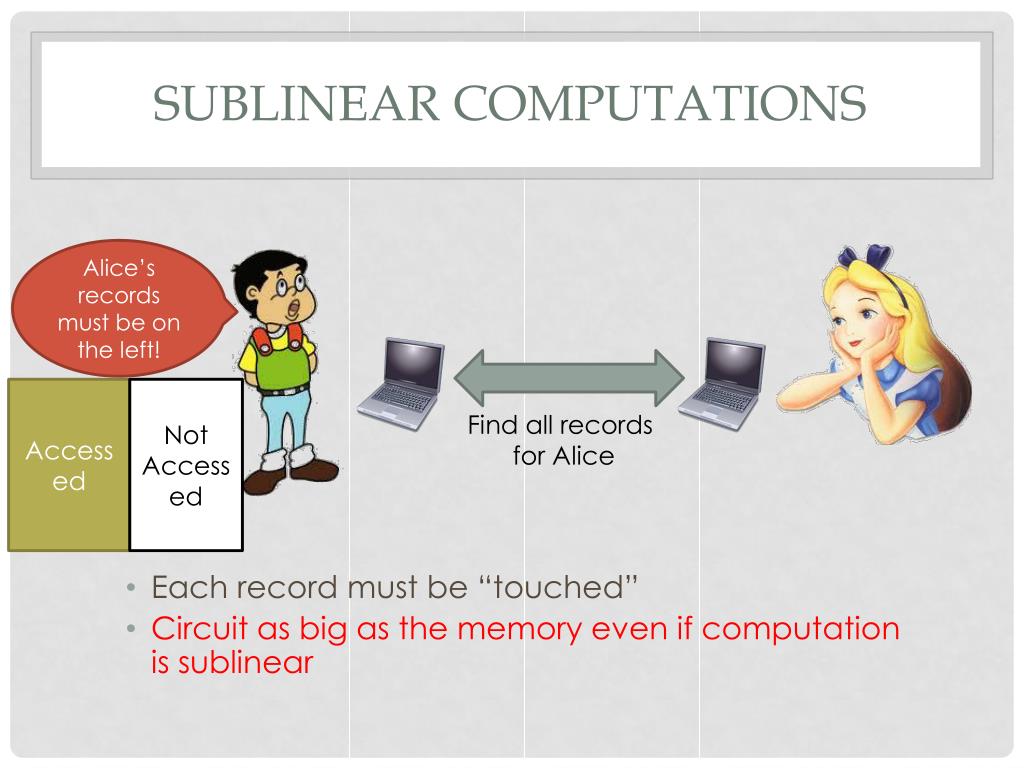 SUBLINEAR COMPUTATIONS

Alice's records must be on the left!

Accessed

Not Accessed

Find all records for Alice

• Each record must be "touched"
• Circuit as big as the memory even if computation is sublinear